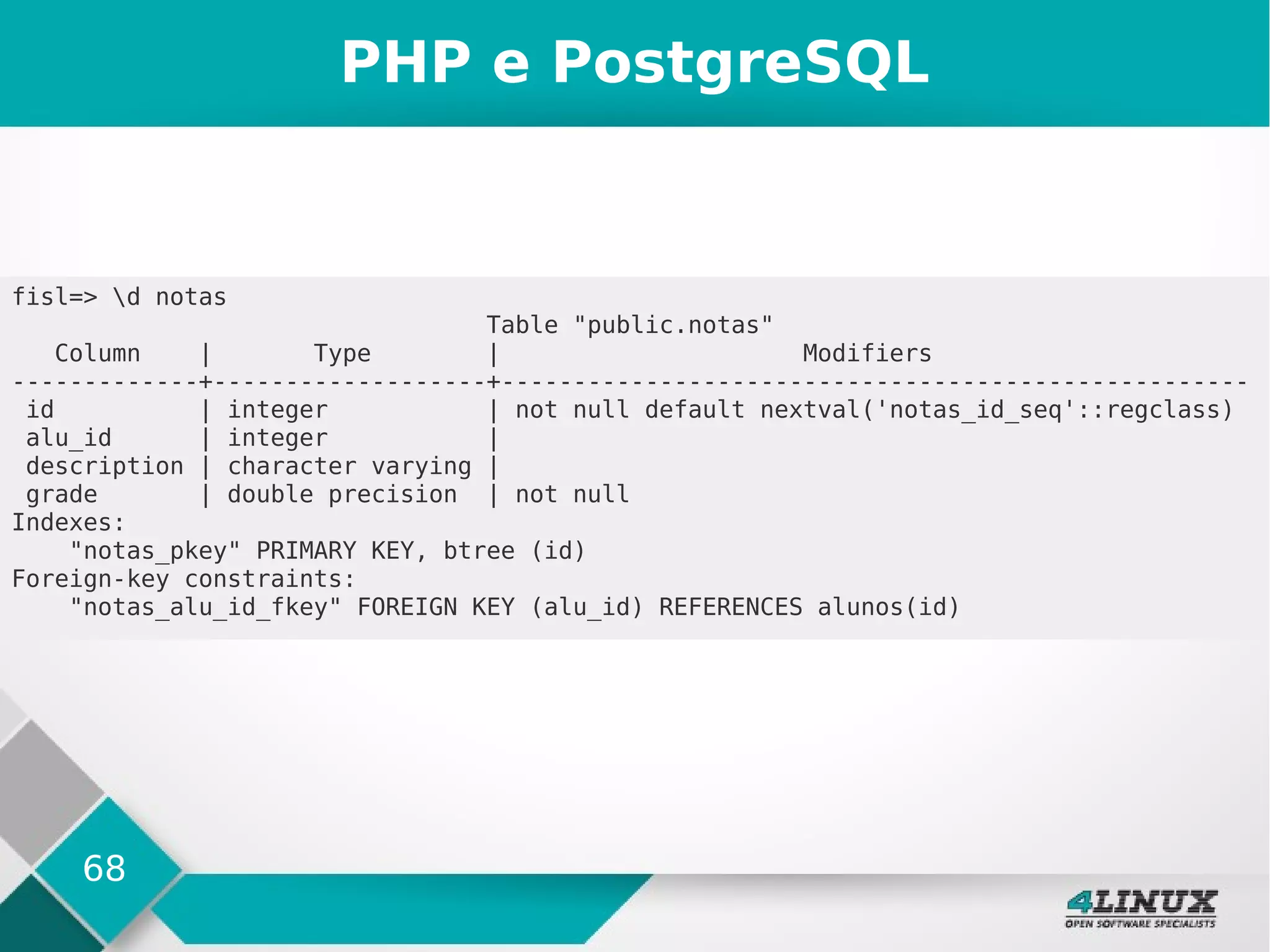 PHP e PostgreSQL

fisl=> \d notas
Table "public.notas"

| Column | Type | Modifiers |
|---|---|---|
| id | integer | not null default nextval('notas_id_seq'::regclass) |
| alu_id | integer | |
| description | character varying | |
| grade | double precision | not null |

Indexes:
"notas_pkey" PRIMARY KEY, btree (id)
Foreign-key constraints:
"notas_alu_id_fkey" FOREIGN KEY (alu_id) REFERENCES alunos(id)

68

4LINUX
OPEN SOFTWARE SPECIALISTS